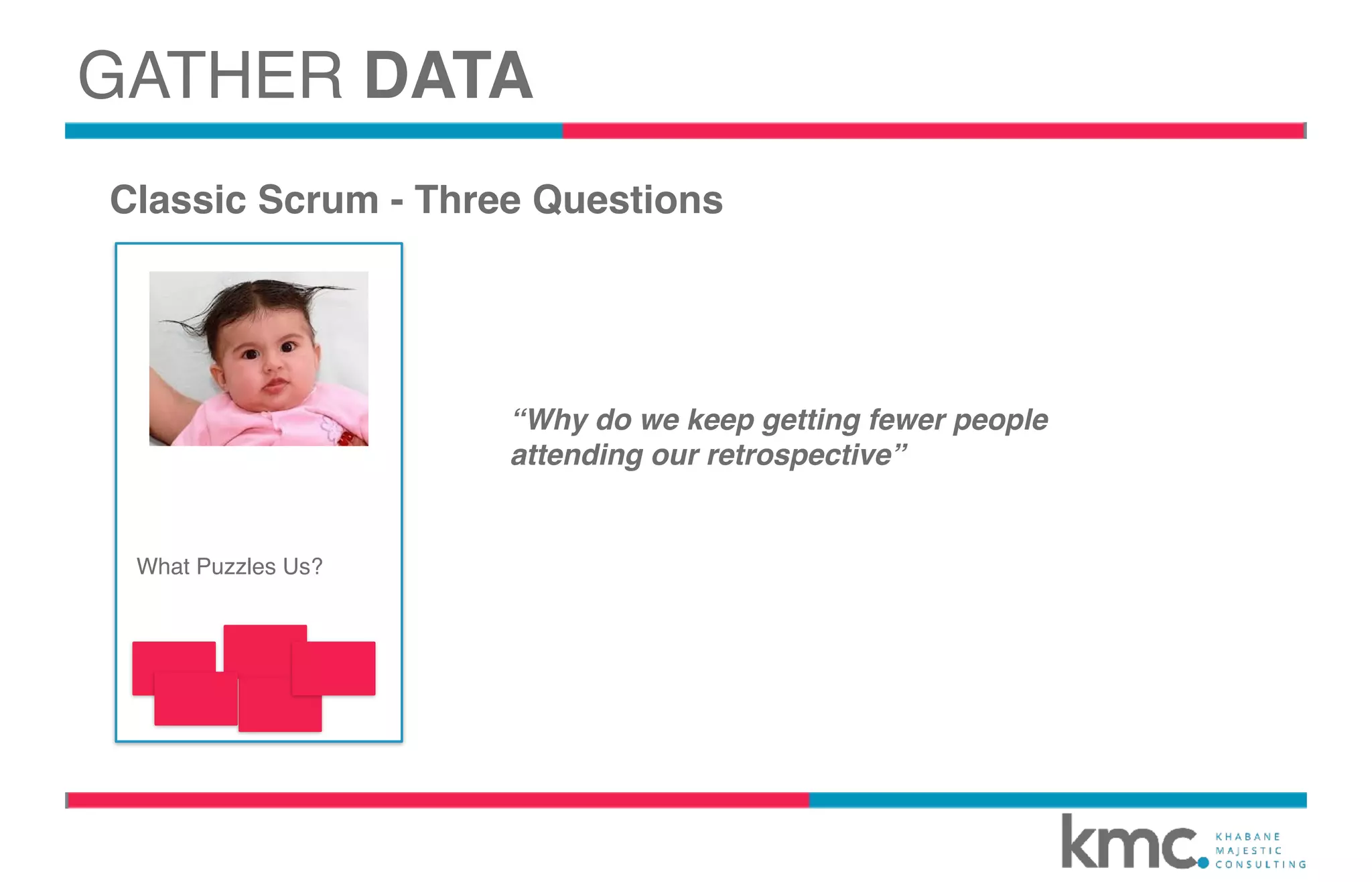 GATHER DATA

Classic Scrum - Three Questions

What Puzzles Us?

“Why do we keep getting fewer people attending our retrospective”

kmc. KHABANE MAJESTIC CONSULTING